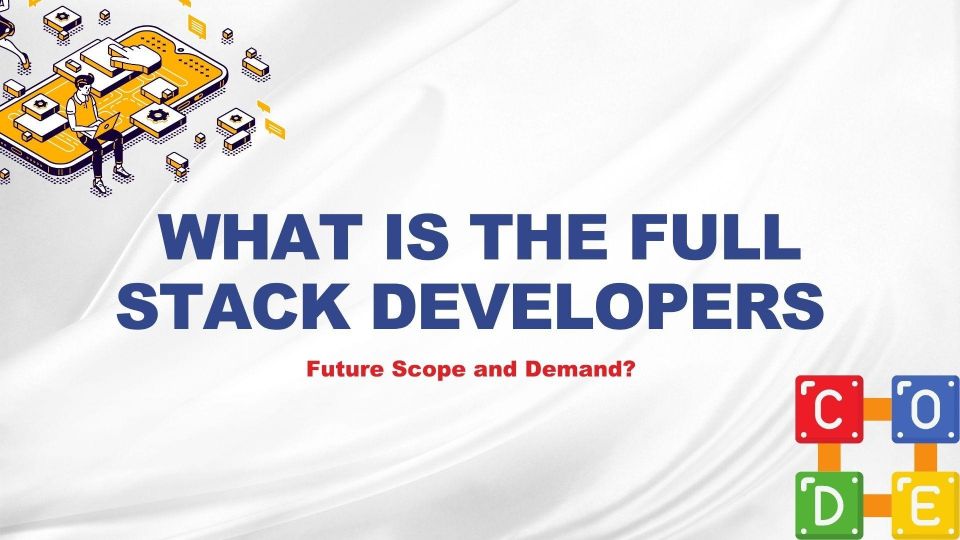 WHAT IS THE FULL STACK DEVELOPERS

Future Scope and Demand?

C O
D E